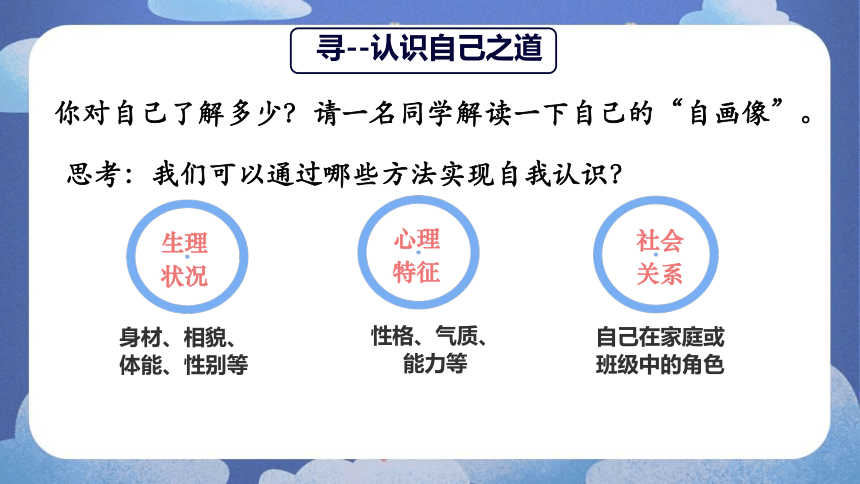 寻--认识自己之道

你对自己了解多少？请一名同学解读一下自己的“自画像”。

思考：我们可以通过哪些方法实现自我认识？

生理状况

身材、相貌、体能、性别等

心理特征

性格、气质、能力等

社会关系

自己在家庭或班级中的角色